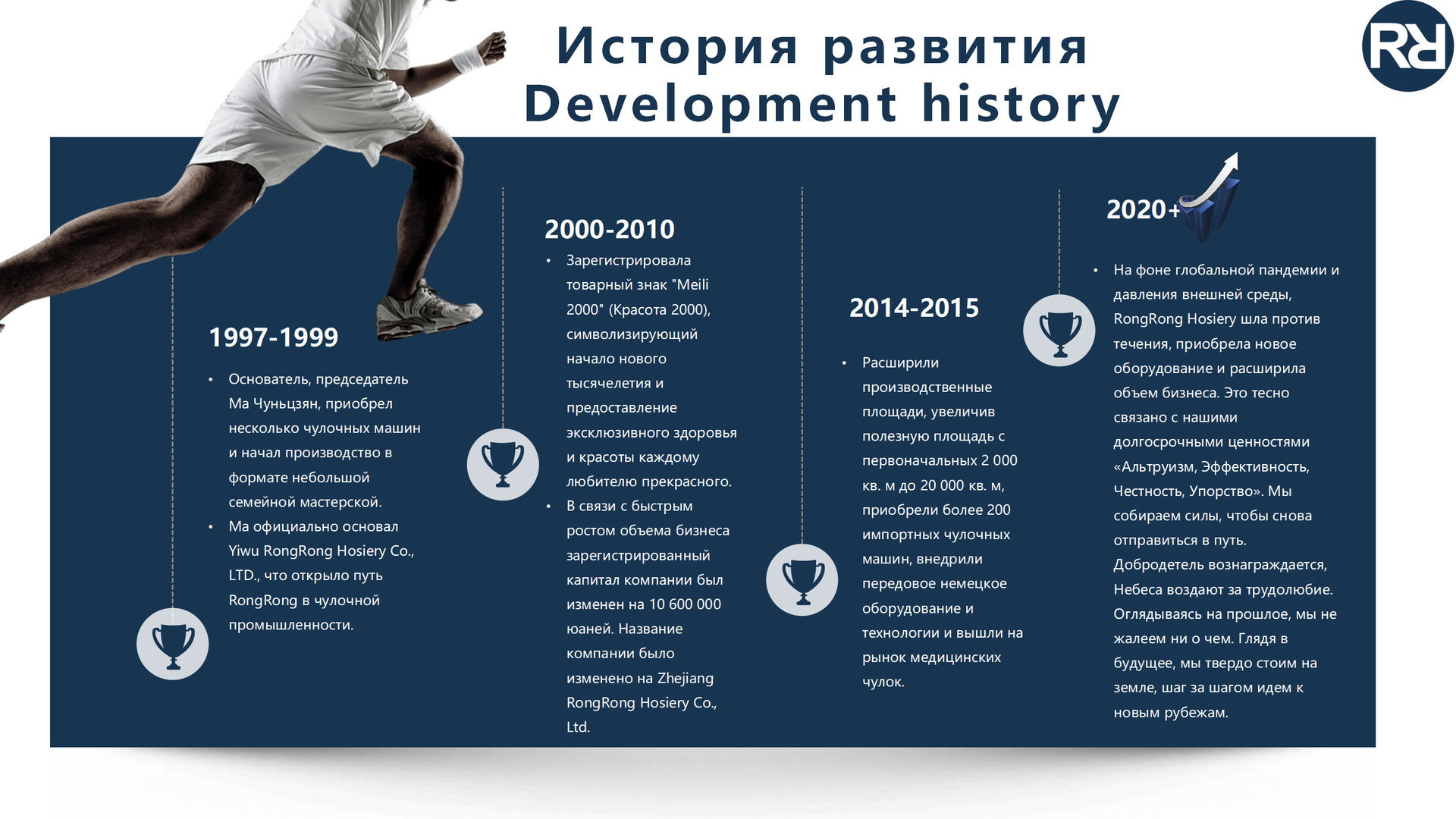 История развития
Development history

RR

1997-1999

• Основатель, председатель Ма Чуньцзян, приобрел несколько чулочных машин и начал производство в формате небольшой семейной мастерской.
• Ма официально основал Yiwu RongRong Hosiery Co., LTD., что открыло путь RongRong в чулочной промышленности.

2000-2010

• Зарегистрировала товарный знак "Meili 2000" (Красота 2000), символизирующий начало нового тысячелетия и предоставление эксклюзивного здоровья и красоты каждому любителю прекрасного.
• В связи с быстрым ростом объема бизнеса зарегистрированный капитал компании был изменен на 10 600 000 юаней. Название компании было изменено на Zhejiang RongRong Hosiery Co., Ltd.

2014-2015

• Расширили производственные площади, увеличив полезную площадь с первоначальных 2 000 кв. м до 20 000 кв. м, приобрели более 200 импортных чулочных машин, внедрили передовое немецкое оборудование и технологии и вышли на рынок медицинских чулок.

2020+

• На фоне глобальной пандемии и давления внешней среды, RongRong Hosiery шла против течения, приобрела новое оборудование и расширила объем бизнеса. Это тесно связано с нашими долгосрочными ценностями «Альтруизм, Эффективность, Честность, Упорство». Мы собираем силы, чтобы снова отправиться в путь. Добродетель вознаграждается, Небеса воздают за трудолюбие. Оглядываясь на прошлое, мы не жалеем ни о чем. Глядя в будущее, мы твердо стоим на земле, шаг за шагом идем к новым рубежам.